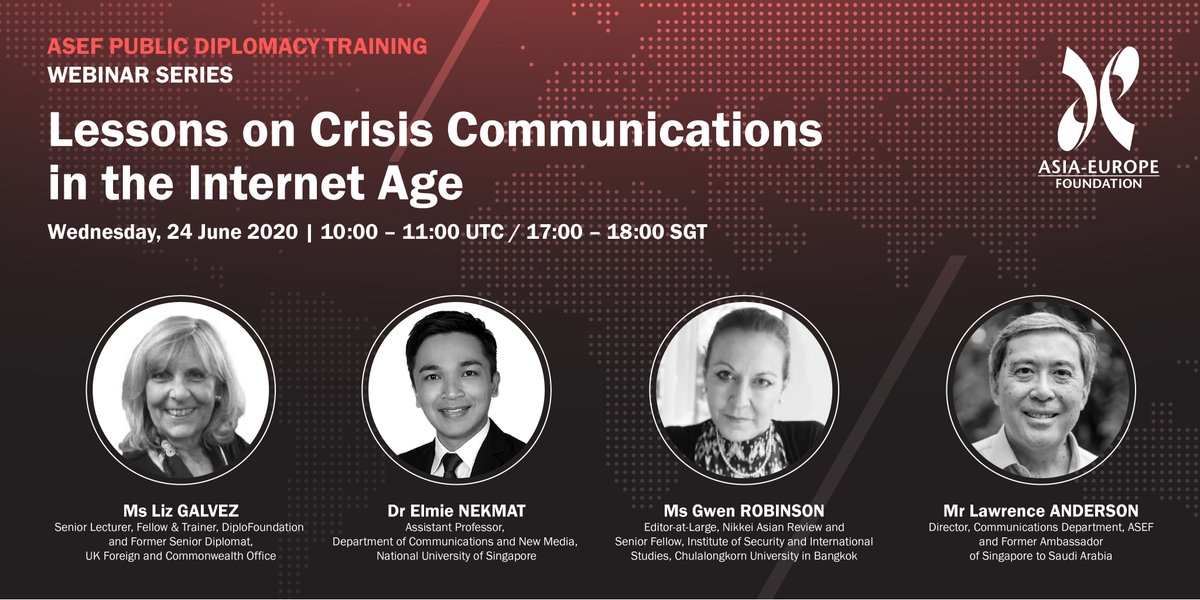 ASEF PUBLIC DIPLOMACY TRAINING
WEBINAR SERIES

Lessons on Crisis Communications in the Internet Age

Wednesday, 24 June 2020 | 10:00 – 11:00 UTC / 17:00 – 18:00 SGT

ASIA-EUROPE FOUNDATION

Ms Liz GALVEZ
Senior Lecturer, Fellow & Trainer, DiploFoundation and Former Senior Diplomat, UK Foreign and Commonwealth Office

Dr Elmie NEKMAT
Assistant Professor, Department of Communications and New Media, National University of Singapore

Ms Gwen ROBINSON
Editor-at-Large, Nikkei Asian Review and Senior Fellow, Institute of Security and International Studies, Chulalongkorn University in Bangkok

Mr Lawrence ANDERSON
Director, Communications Department, ASEF and Former Ambassador of Singapore to Saudi Arabia